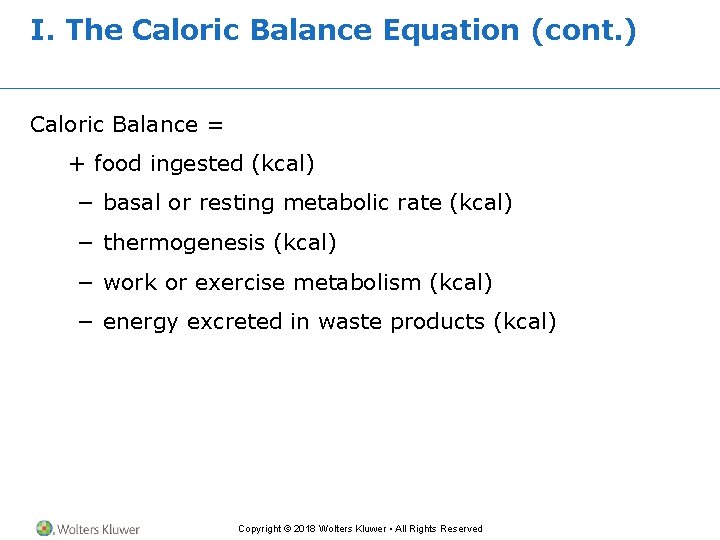 I. The Caloric Balance Equation (cont.)

Caloric Balance =

+ food ingested (kcal)

− basal or resting metabolic rate (kcal)

− thermogenesis (kcal)

− work or exercise metabolism (kcal)

− energy excreted in waste products (kcal)

Wolters Kluwer

Copyright © 2018 Wolters Kluwer • All Rights Reserved